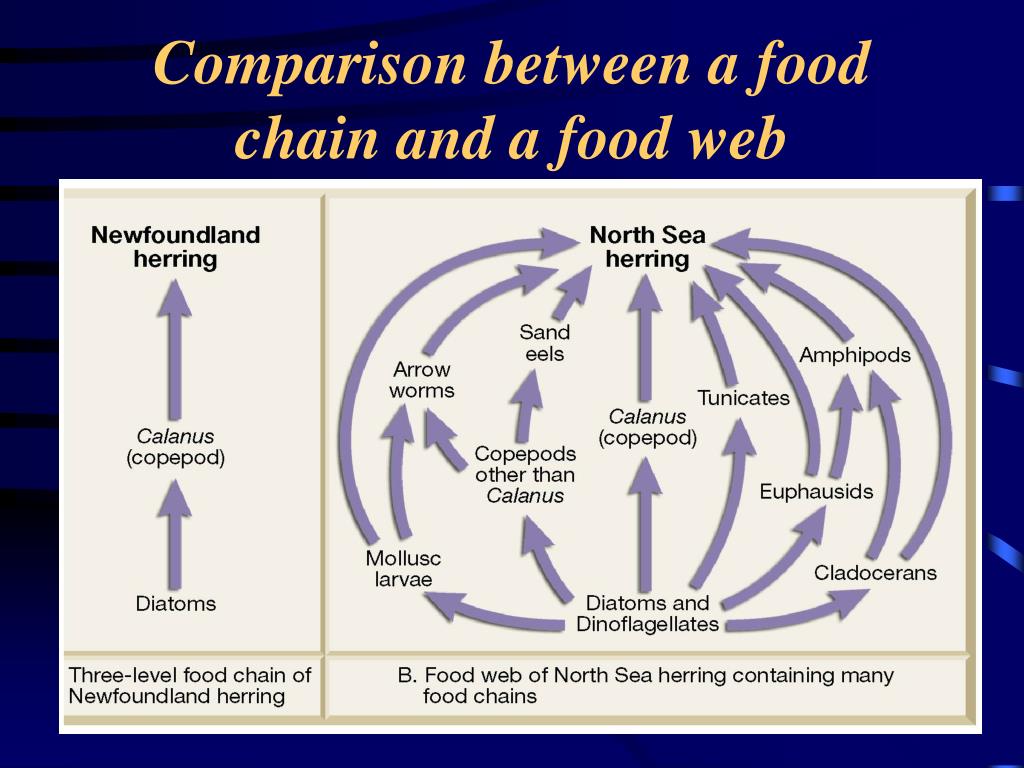 Comparison between a food chain and a food web

Newfoundland herring

Calanus (copepod)

Diatoms

Three-level food chain of Newfoundland herring

North Sea herring

Sand eels

Arrow worms

Amphipods

Tunicates

Calanus (copepod)

Copepods other than Calanus

Euphausids

Mollusc larvae

Cladocerans

Diatoms and Dinoflagellates

B. Food web of North Sea herring containing many food chains